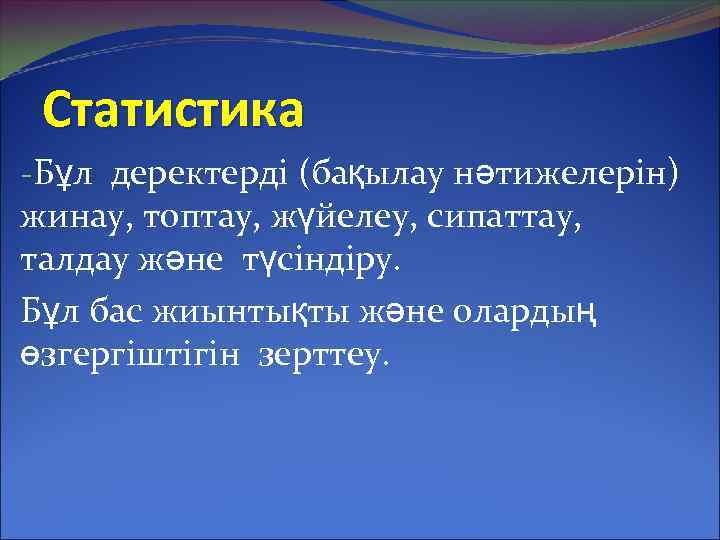 Статистика

-Бұл деректерді (бақылау нәтижелерін) жинау, топтау, жүйелеу, сипаттау, талдау және түсіндіру.

Бұл бас жиынтықты және олардың өзгергіштігін зерттеу.